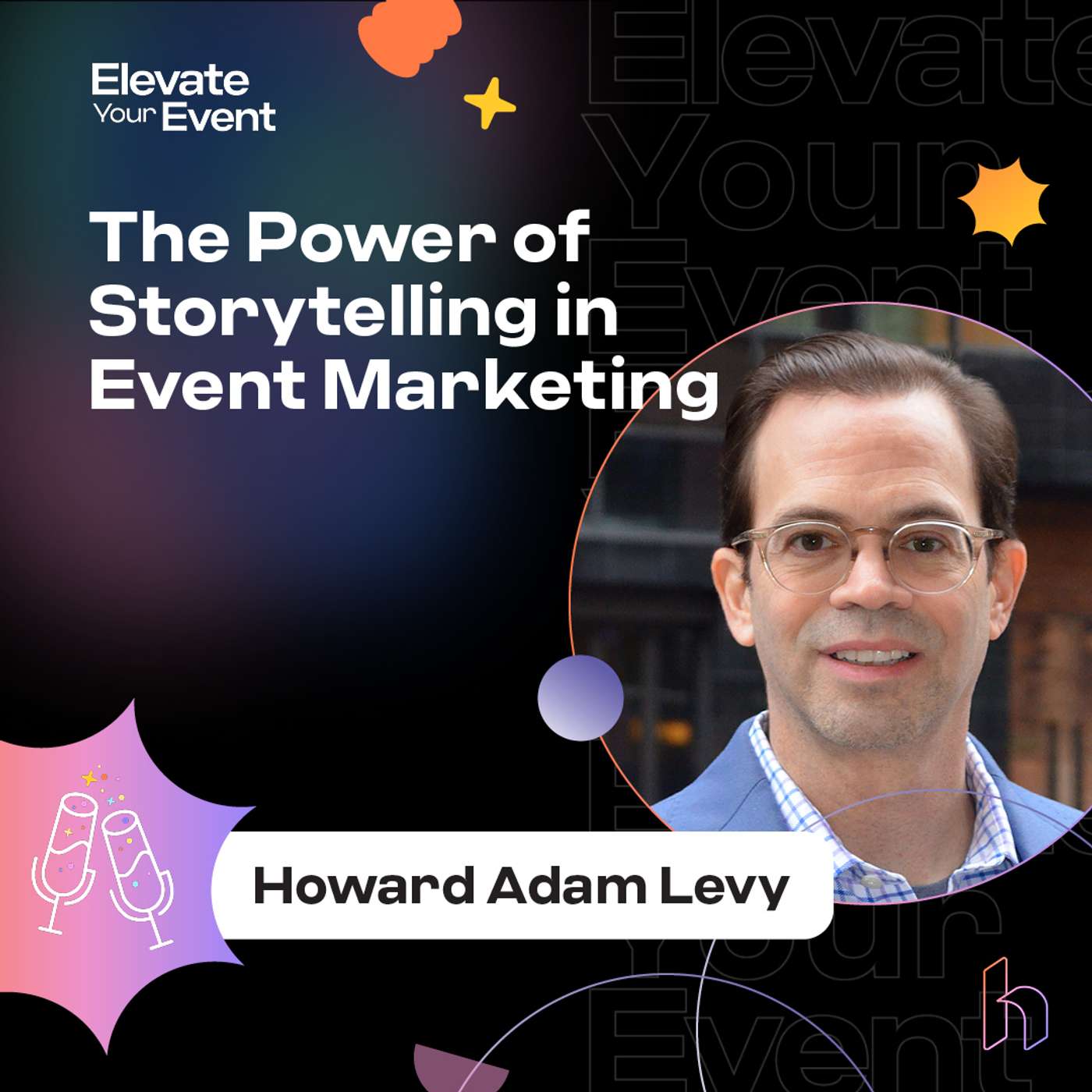 Elevate Your Event

The Power of Storytelling in Event Marketing

Howard Adam Levy

Elevate Your Event

Your Event

h